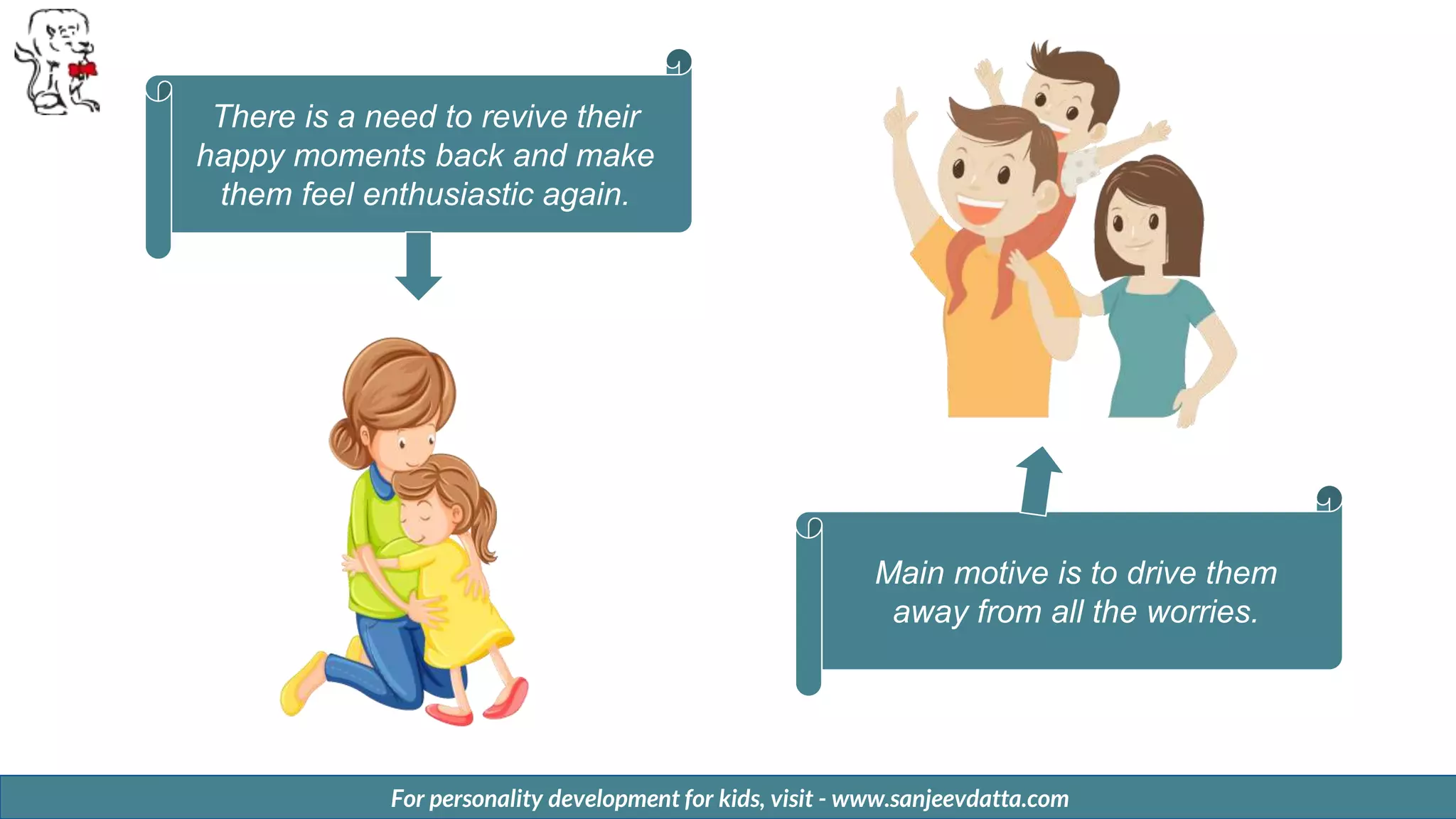 There is a need to revive their happy moments back and make them feel enthusiastic again.

Main motive is to drive them away from all the worries.

For personality development for kids, visit - www.sanjeevdatta.com